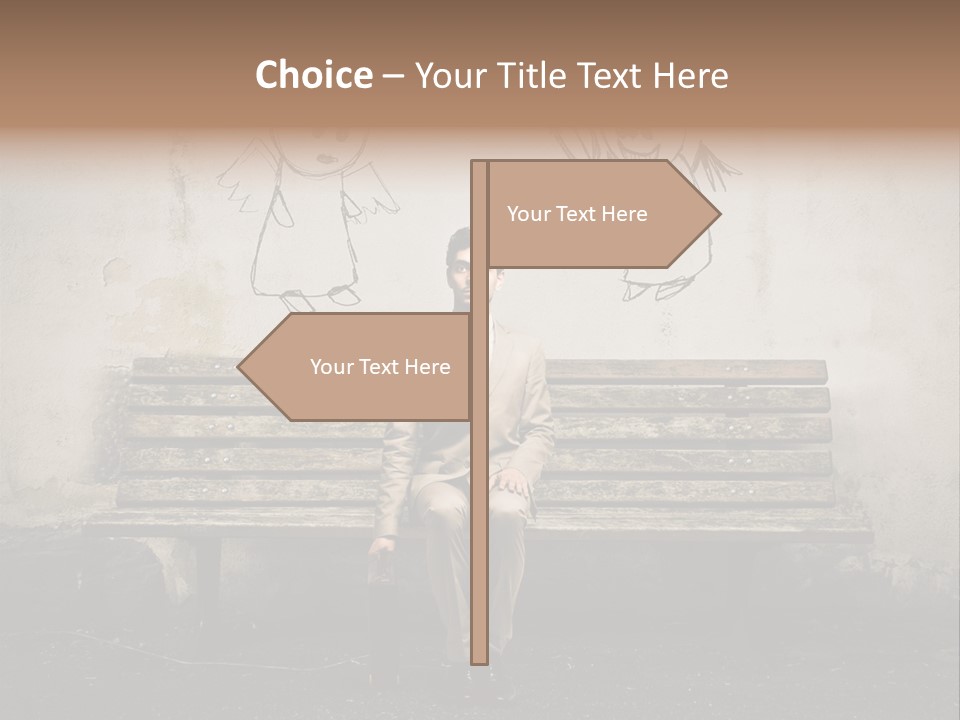 Choice – Your Title Text Here

Your Text Here

Your Text Here